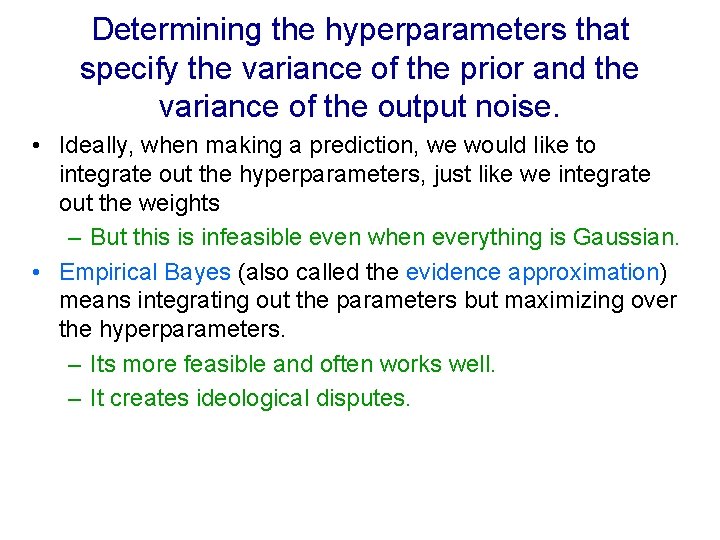 Determining the hyperparameters that specify the variance of the prior and the variance of the output noise.

• Ideally, when making a prediction, we would like to integrate out the hyperparameters, just like we integrate out the weights

– But this is infeasible even when everything is Gaussian.

• Empirical Bayes (also called the evidence approximation) means integrating out the parameters but maximizing over the hyperparameters.

– Its more feasible and often works well.

– It creates ideological disputes.